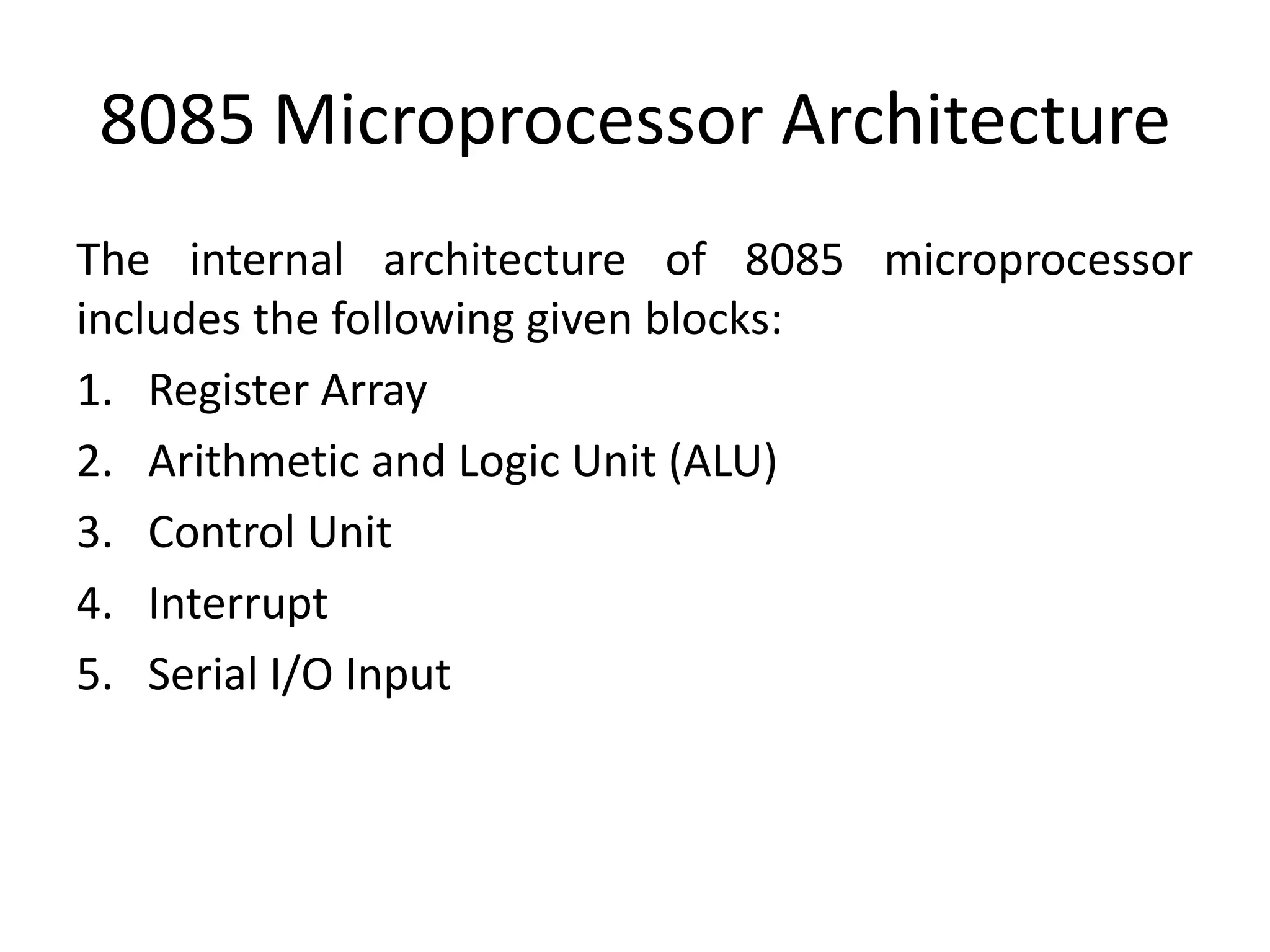 8085 Microprocessor Architecture

The internal architecture of 8085 microprocessor includes the following given blocks:

1. Register Array
2. Arithmetic and Logic Unit (ALU)
3. Control Unit
4. Interrupt
5. Serial I/O Input